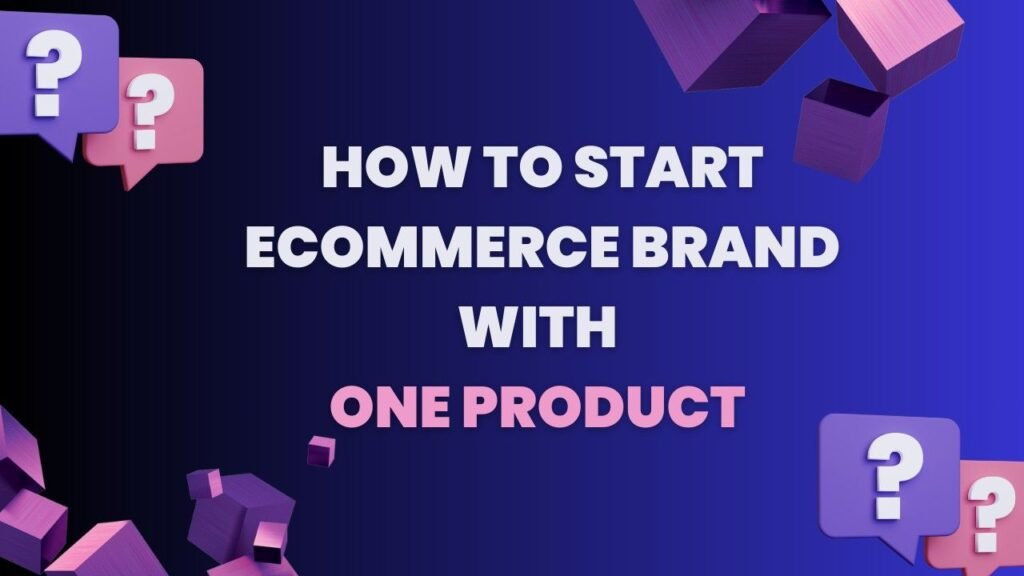 ?
?
HOW TO START ECOMMERCE BRAND WITH ONE PRODUCT
?
?